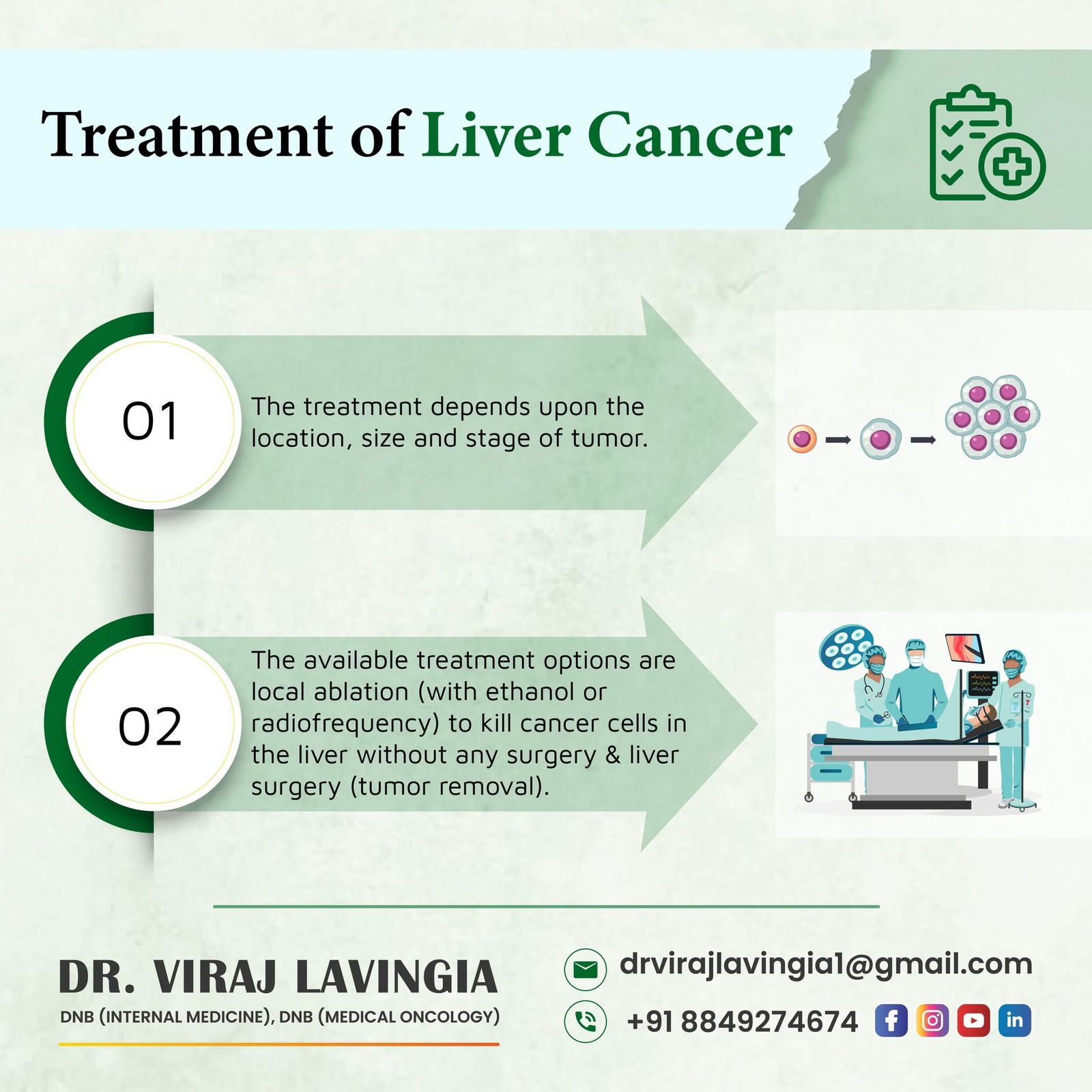 Treatment of Liver Cancer

01

The treatment depends upon the location, size and stage of tumor.

02

The available treatment options are local ablation (with ethanol or radiofrequency) to kill cancer cells in the liver without any surgery & liver surgery (tumor removal).

DR. VIRAJ LAVINGIA

DNB (INTERNAL MEDICINE), DNB (MEDICAL ONCOLOGY)

drvirajlavingia1@gmail.com

+91 8849274674